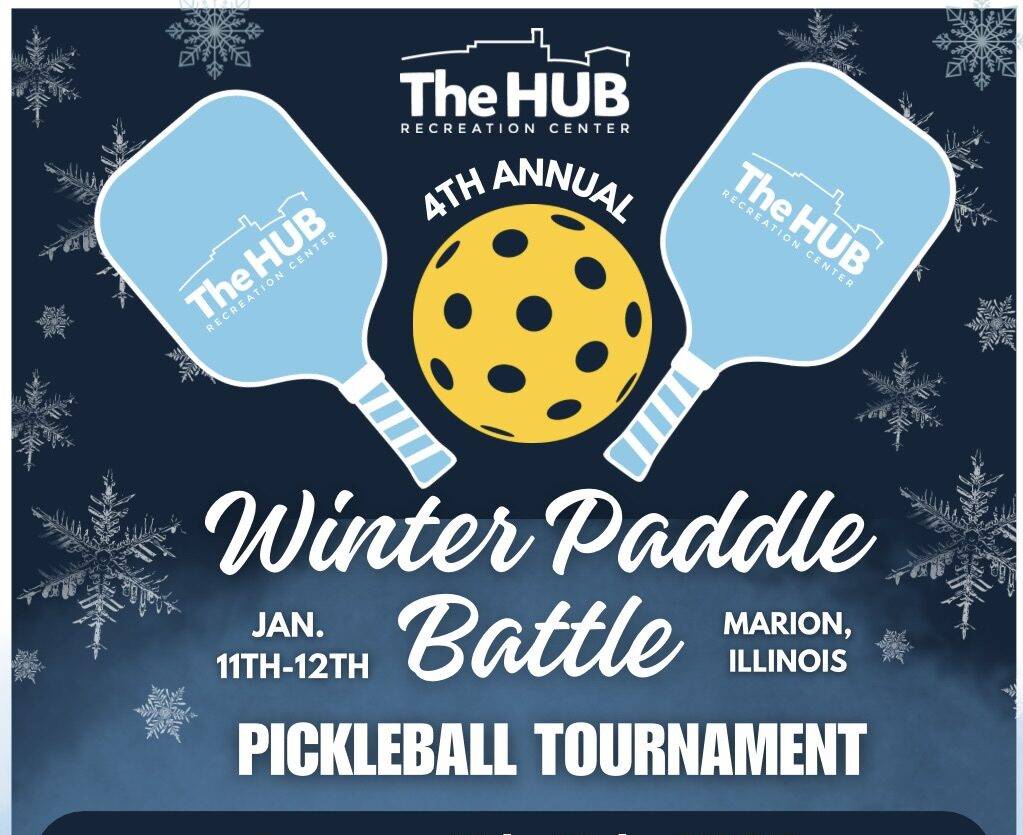 The HUB
RECREATION CENTER

The HUB
RECREATION CENTER

4TH ANNUAL

The HUB
RECREATION CENTER

Winter Paddle Battle

JAN. 11TH-12TH

MARION, ILLINOIS

PICKLEBALL TOURNAMENT